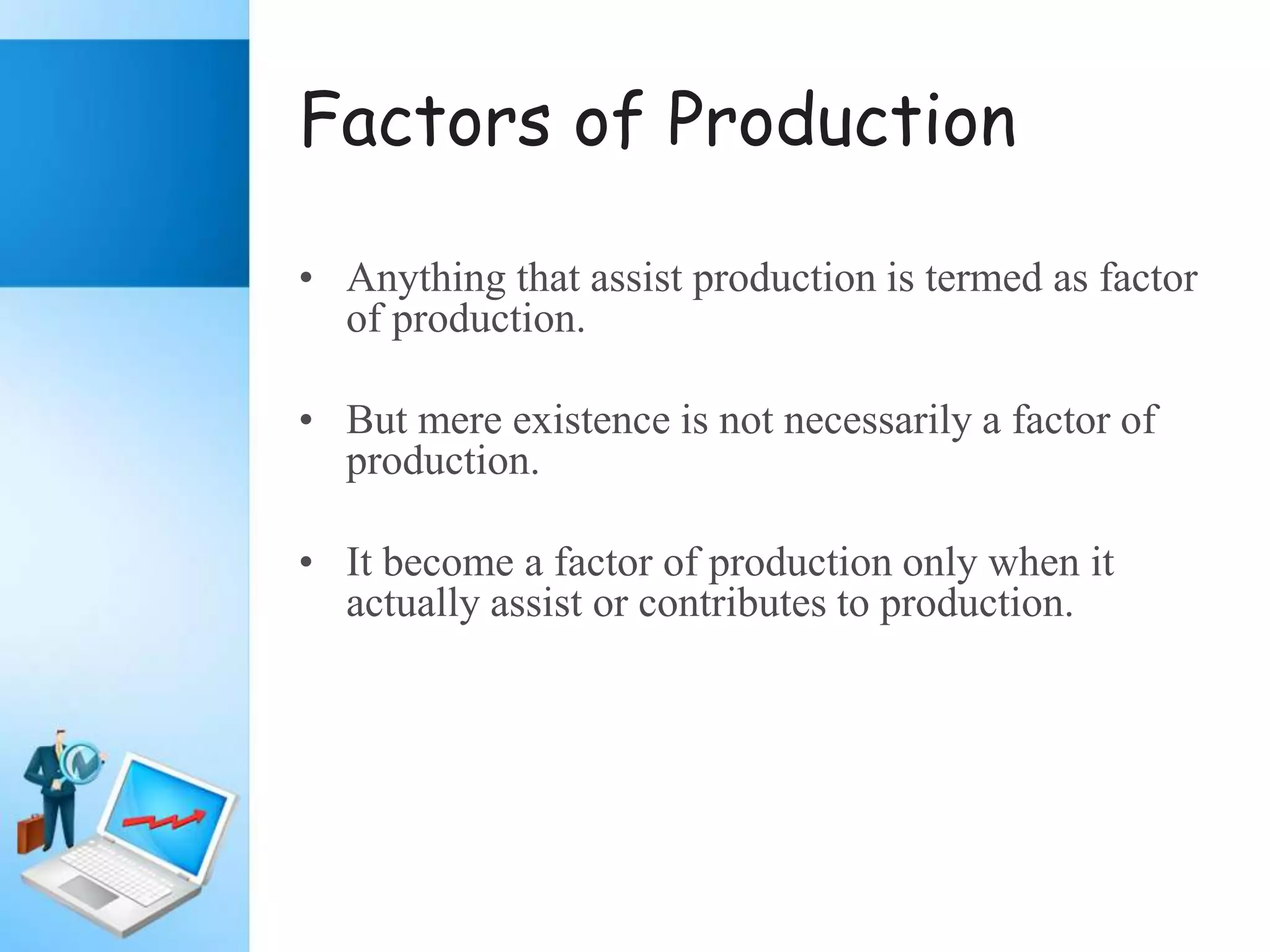 Factors of Production

• Anything that assist production is termed as factor of production.

• But mere existence is not necessarily a factor of production.

• It become a factor of production only when it actually assist or contributes to production.